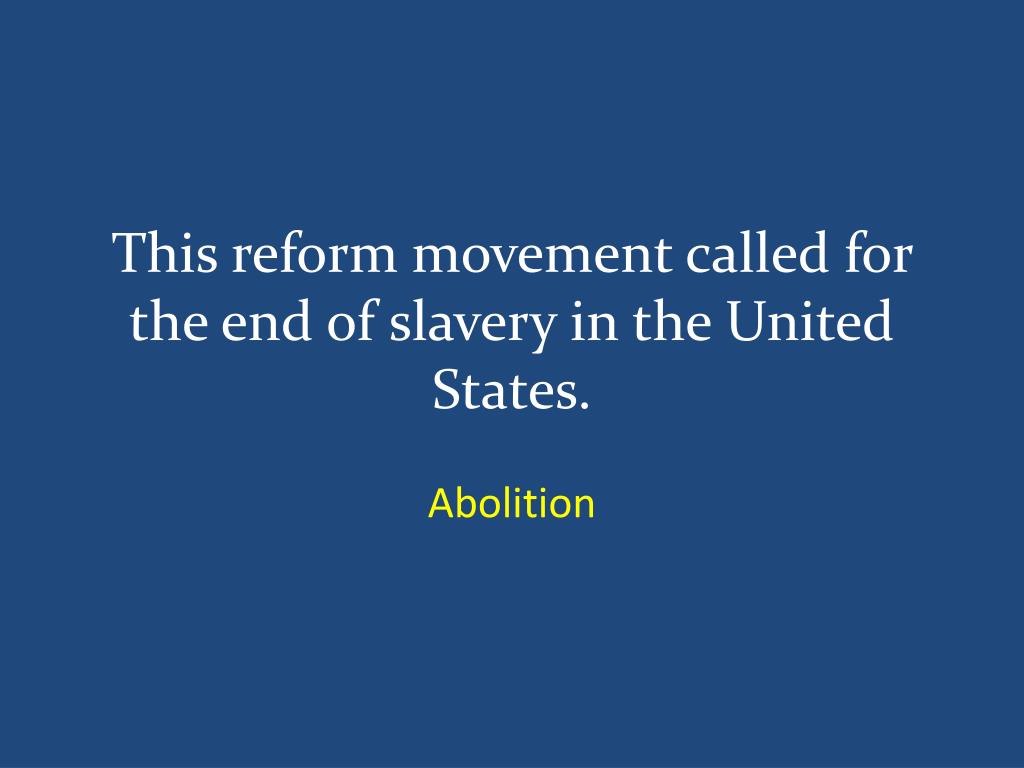 This reform movement called for the end of slavery in the United States.

Abolition